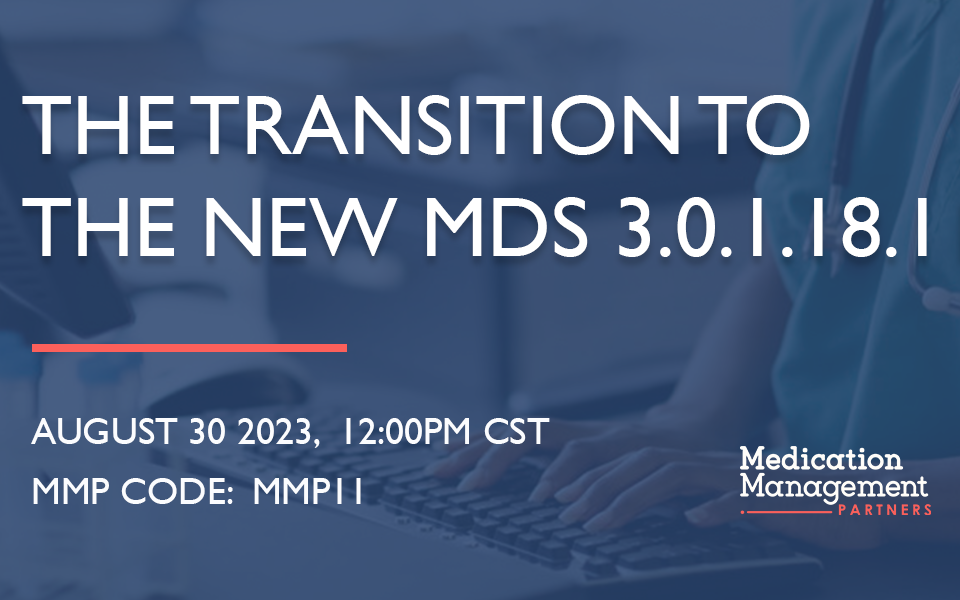 THE TRANSITION TO THE NEW MDS 3.0.1.18.1

AUGUST 30 2023, 12:00PM CST

MMP CODE: MMP11

Medication Management PARTNERS